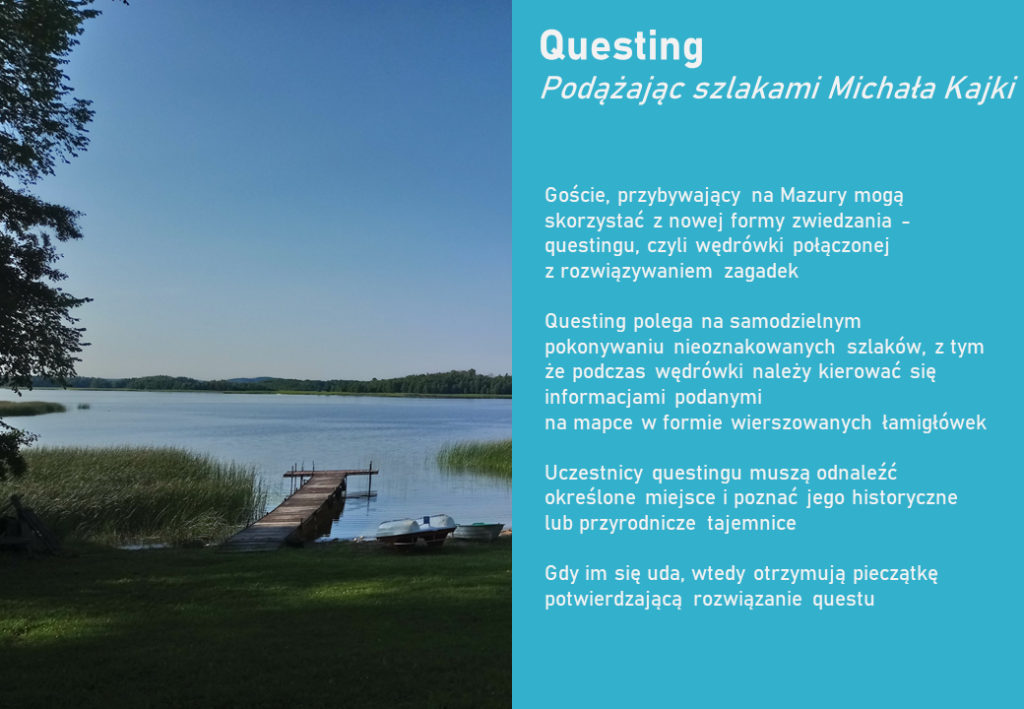 Questing
Podążając szlakami Michała Kajki

Goście, przybywający na Mazury mogą skorzystać z nowej formy zwiedzania - questingu, czyli wędrówki połączonej z rozwiązywaniem zagadek

Questing polega na samodzielnym pokonywaniu nieoznakowanych szlaków, z tym że podczas wędrówki należy kierować się informacjami podanymi na mapce w formie wierszowanych łamigłówek

Uczestnicy questingu muszą odnaleźć określone miejsce i poznać jego historyczne lub przyrodnicze tajemnice

Gdy im się uda, wtedy otrzymują pieczątkę potwierdzającą rozwiązanie questu